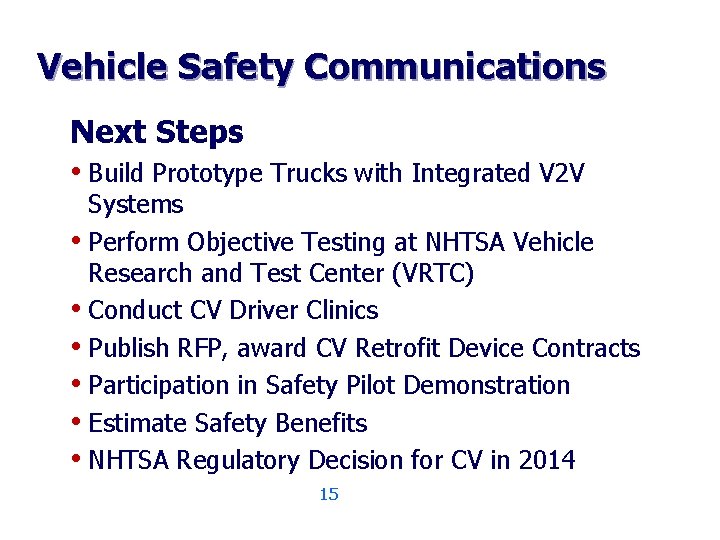 Vehicle Safety Communications

Next Steps

• Build Prototype Trucks with Integrated V2V Systems
• Perform Objective Testing at NHTSA Vehicle Research and Test Center (VRTC)
• Conduct CV Driver Clinics
• Publish RFP, award CV Retrofit Device Contracts
• Participation in Safety Pilot Demonstration
• Estimate Safety Benefits
• NHTSA Regulatory Decision for CV in 2014

15